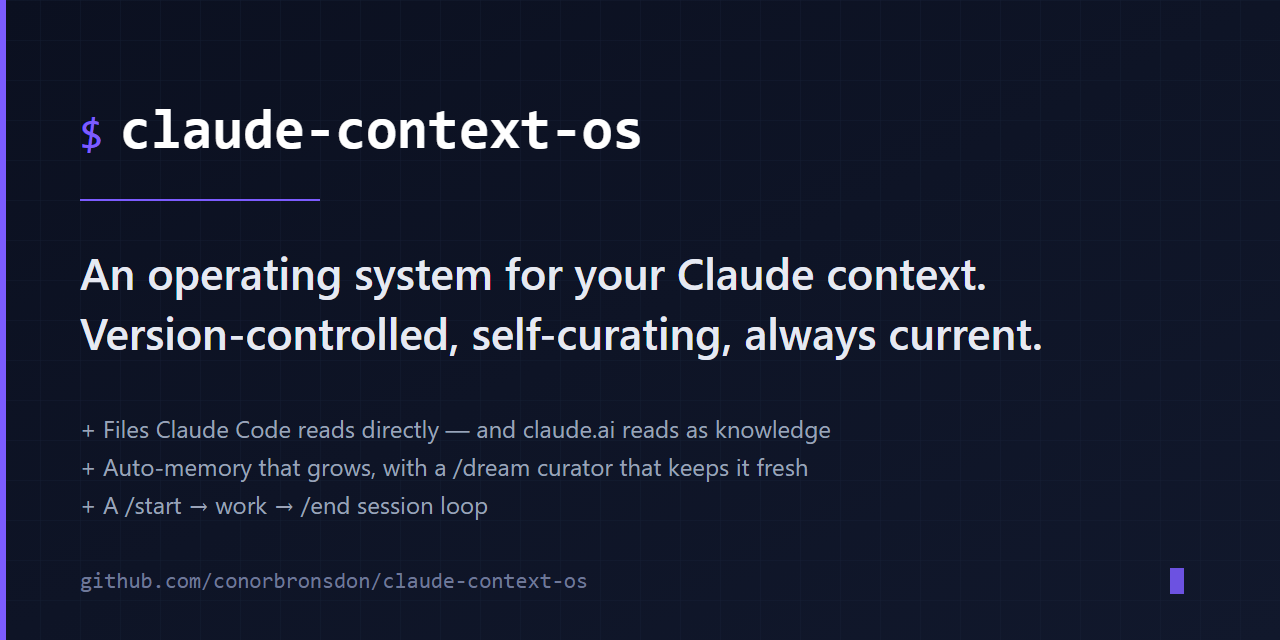 $ claude-context-os

An operating system for your Claude context.
Version-controlled, self-curating, always current.

+ Files Claude Code reads directly — and claude.ai reads as knowledge
+ Auto-memory that grows, with a /dream curator that keeps it fresh
+ A /start → work → /end session loop

github.com/conorbronsdon/claude-context-os